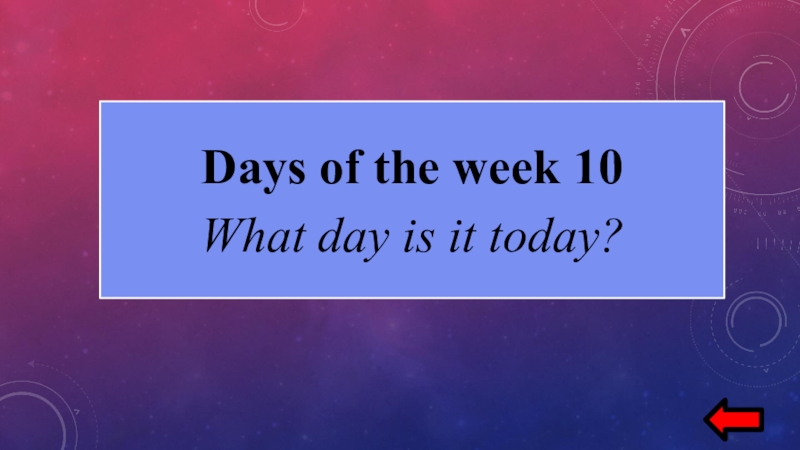 Days of the week 10
What day is it today?